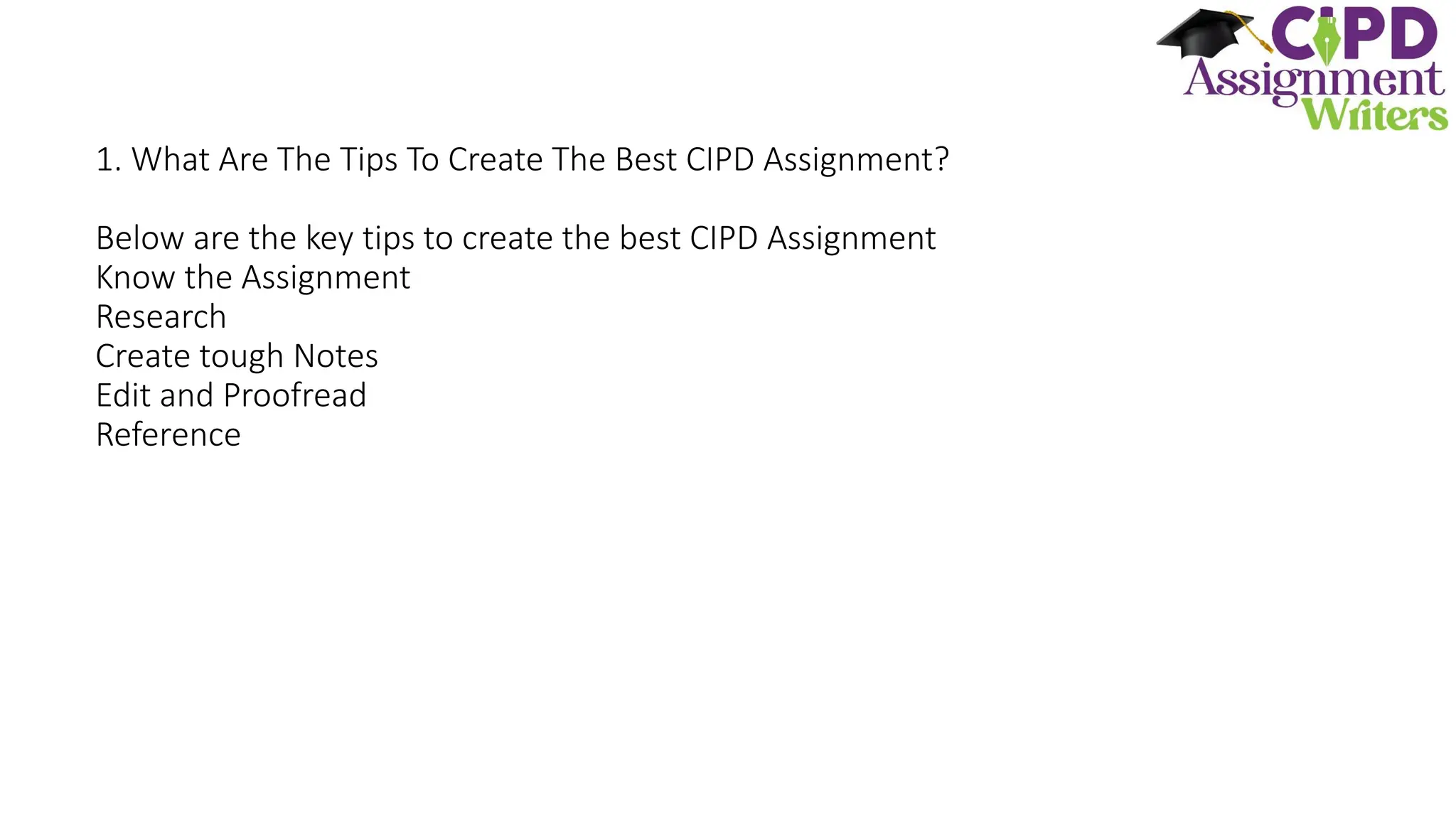 CIPD Assignment Writers

1. What Are The Tips To Create The Best CIPD Assignment?

Below are the key tips to create the best CIPD Assignment
Know the Assignment
Research
Create tough Notes
Edit and Proofread
Reference